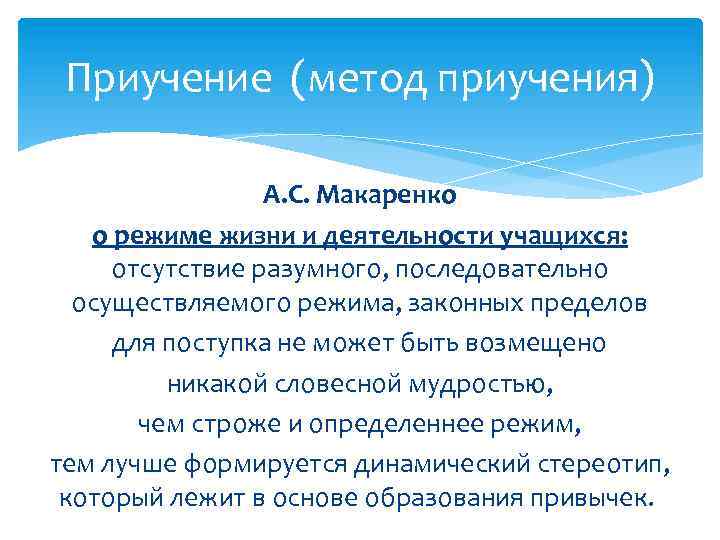 Приучение (метод приучения)

А.С. Макаренко

о режиме жизни и деятельности учащихся: отсутствие разумного, последовательно осуществляемого режима, законных пределов для поступка не может быть возмещено никакой словесной мудростью, чем строже и определеннее режим, тем лучше формируется динамический стереотип, который лежит в основе образования привычек.